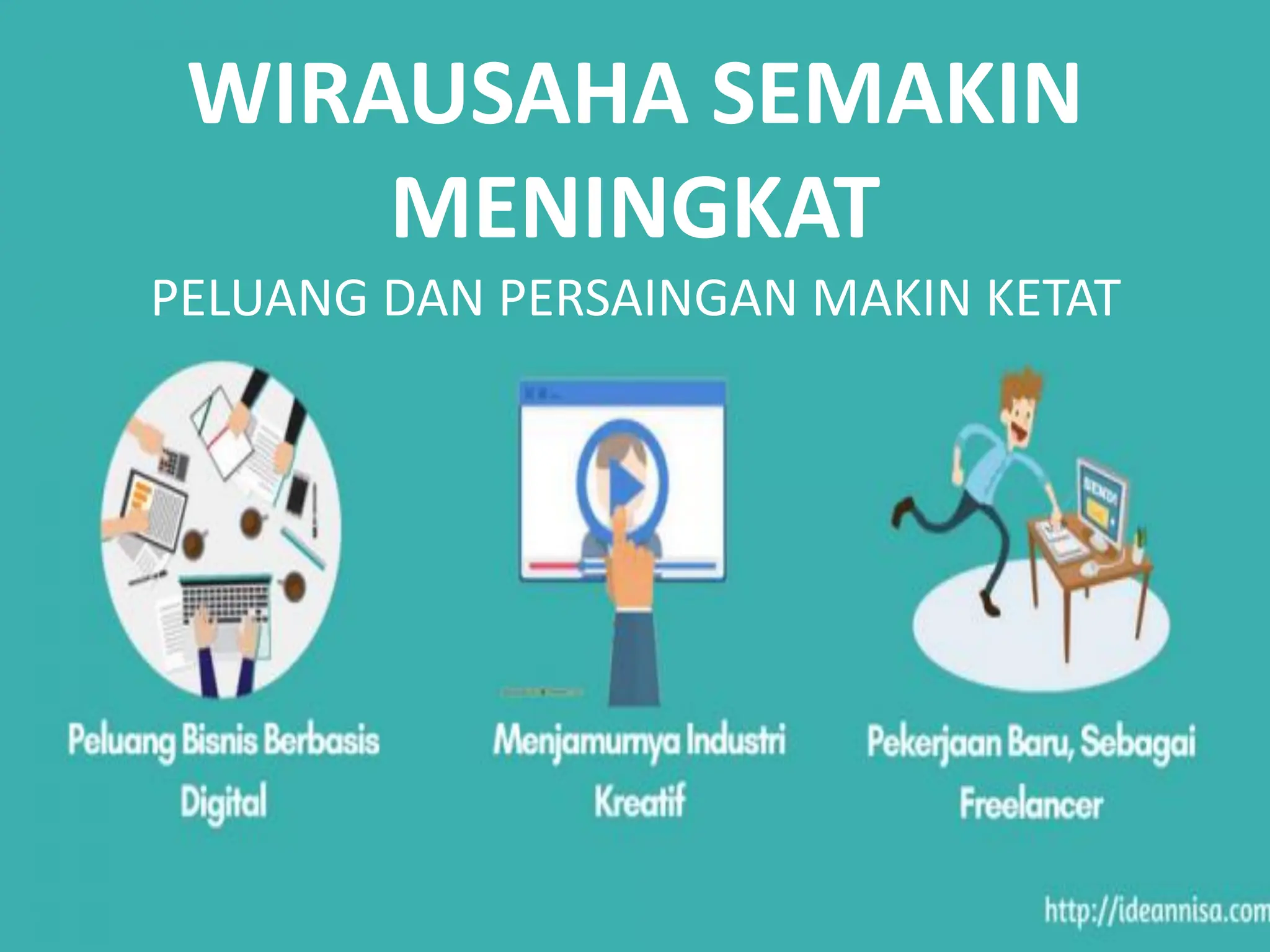 WIRAUSAHA SEMAKIN MENINGKAT

PELUANG DAN PERSAINGAN MAKIN KETAT

SEND!

Peluang Bisnis Berbasis Digital

Menjamurnya Industri Kreatif

Pekerjaan Baru, Sebagai Freelancer

http://ideannisa.com